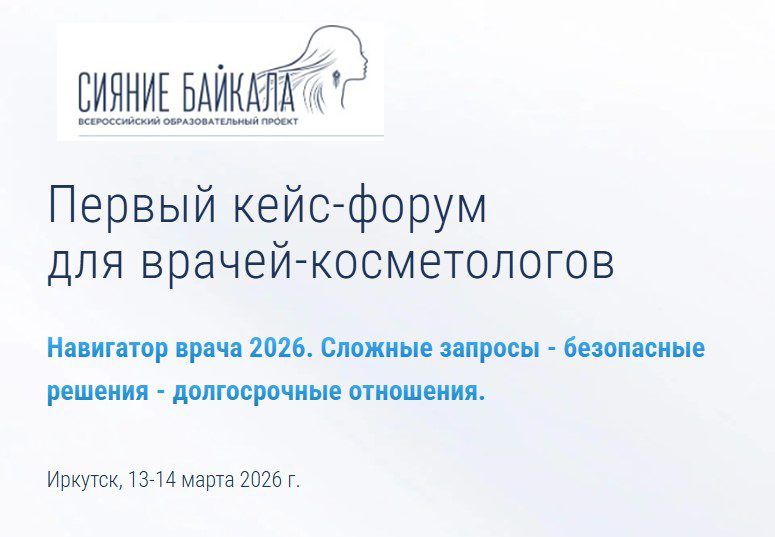 СИЯНИЕ БАЙКАЛА
ВСЕРОССИЙСКИЙ ОБРАЗОВАТЕЛЬНЫЙ ПРОЕКТ

Первый кейс-форум для врачей-косметологов

Навигатор врача 2026. Сложные запросы - безопасные решения - долгосрочные отношения.

Иркутск, 13-14 марта 2026 г.